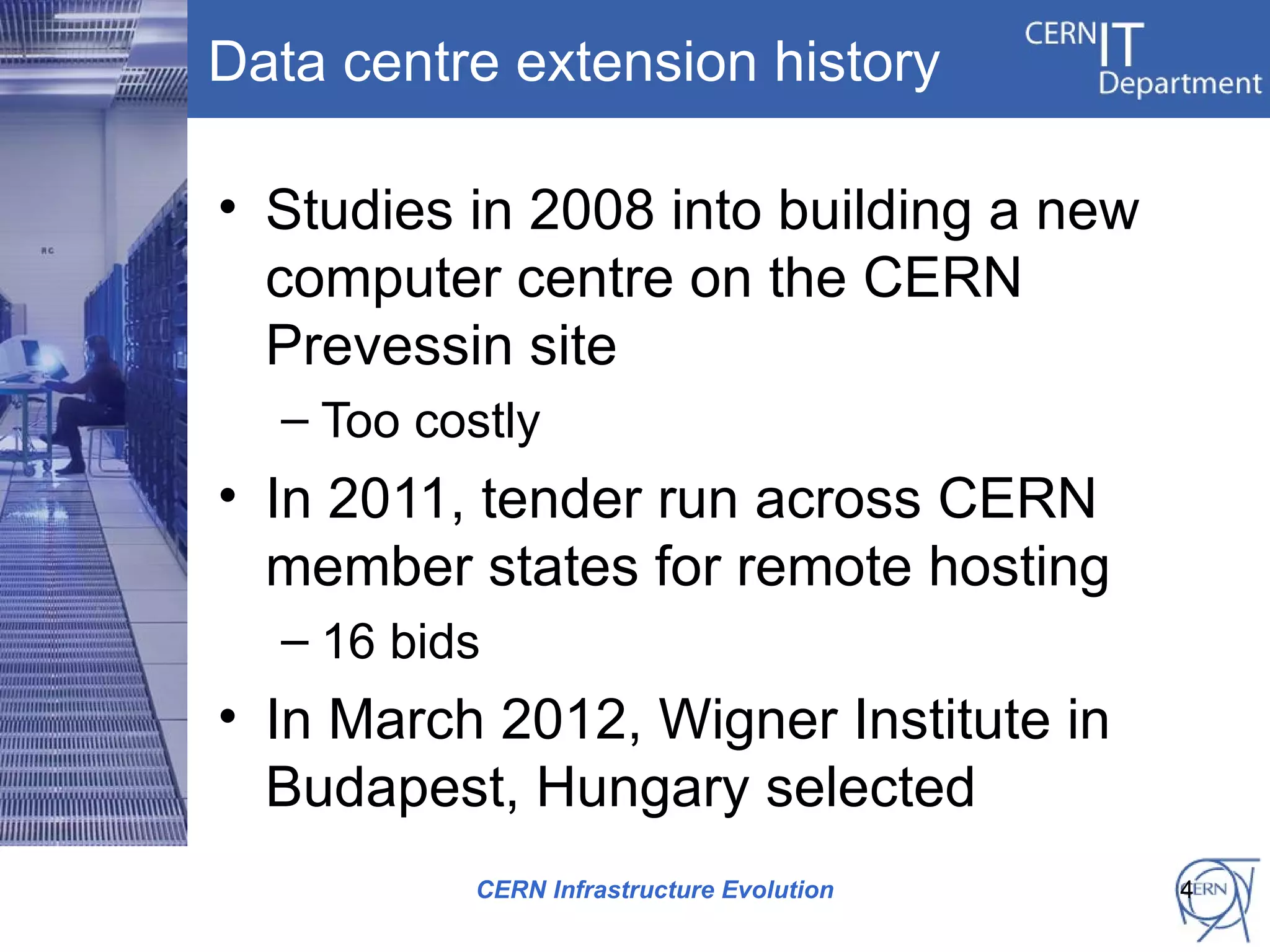 Data centre extension history

CERN IT Department

• Studies in 2008 into building a new computer centre on the CERN Prevessin site
– Too costly
• In 2011, tender run across CERN member states for remote hosting
– 16 bids
• In March 2012, Wigner Institute in Budapest, Hungary selected

CERN Infrastructure Evolution

4

CERN